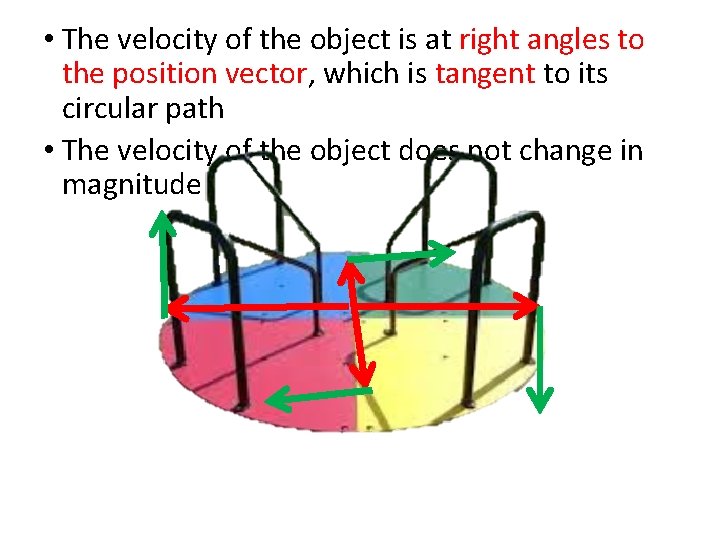 • The velocity of the object is at right angles to the position vector, which is tangent to its circular path

• The velocity of the object does not change in magnitude